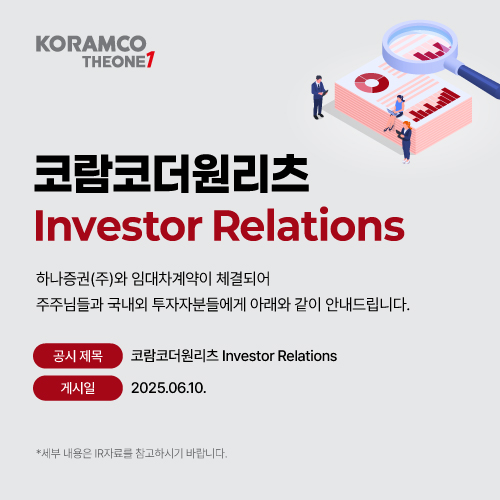 KORAMCO
THEONE1

코람코더원리츠
Investor Relations

하나증권(주)와 임대차계약이 체결되어
주주님들과 국내외 투자자분들에게 아래와 같이 안내드립니다.

공시 제목 코람코더원리츠 Investor Relations
게시일 2025.06.10.

*세부 내용은 IR자료를 참고하시기 바랍니다.